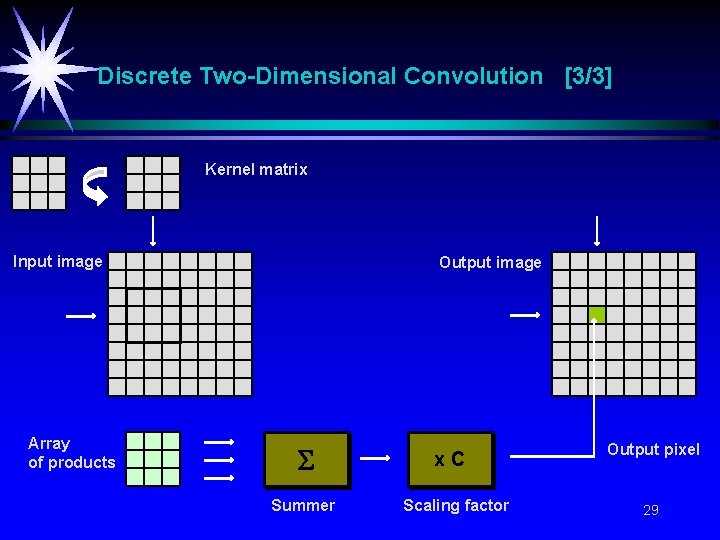 Discrete Two-Dimensional Convolution [3/3]

Kernel matrix

Input image

Output image

Array of products

$\Sigma$

x C

Output pixel

Summer

Scaling factor

29